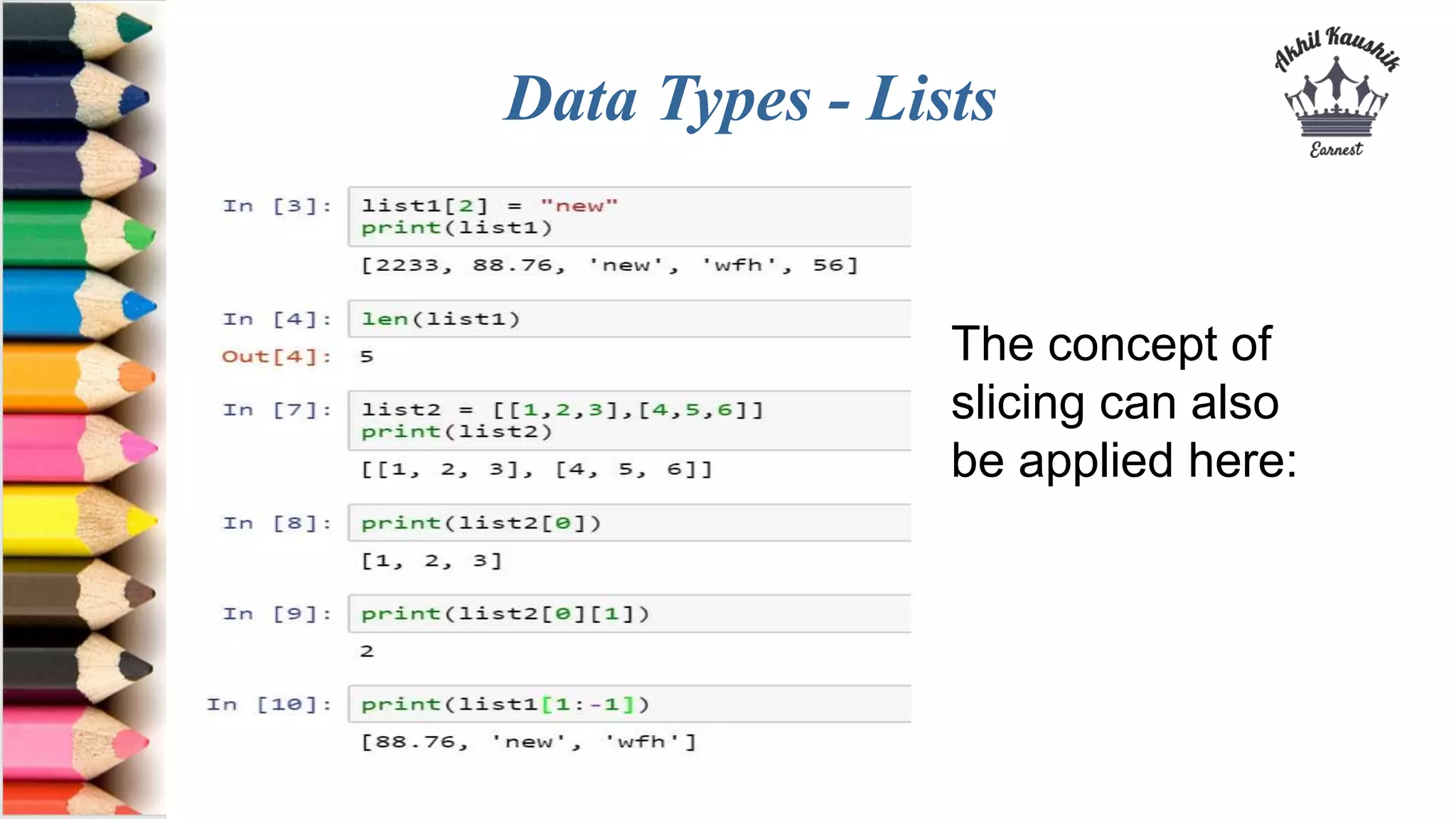 Data Types - Lists

Akhil Kaushik
Earnest

In [3]: list1[2] = "new"
print(list1)

[2233, 88.76, 'new', 'wfh', 56]

In [4]: len(list1)

Out[4]: 5

In [7]: list2 = [[1,2,3],[4,5,6]]
print(list2)

[[1, 2, 3], [4, 5, 6]]

In [8]: print(list2[0])

[1, 2, 3]

In [9]: print(list2[0][1])

2

In [10]: print(list1[1:-1])

[88.76, 'new', 'wfh']

The concept of slicing can also be applied here: